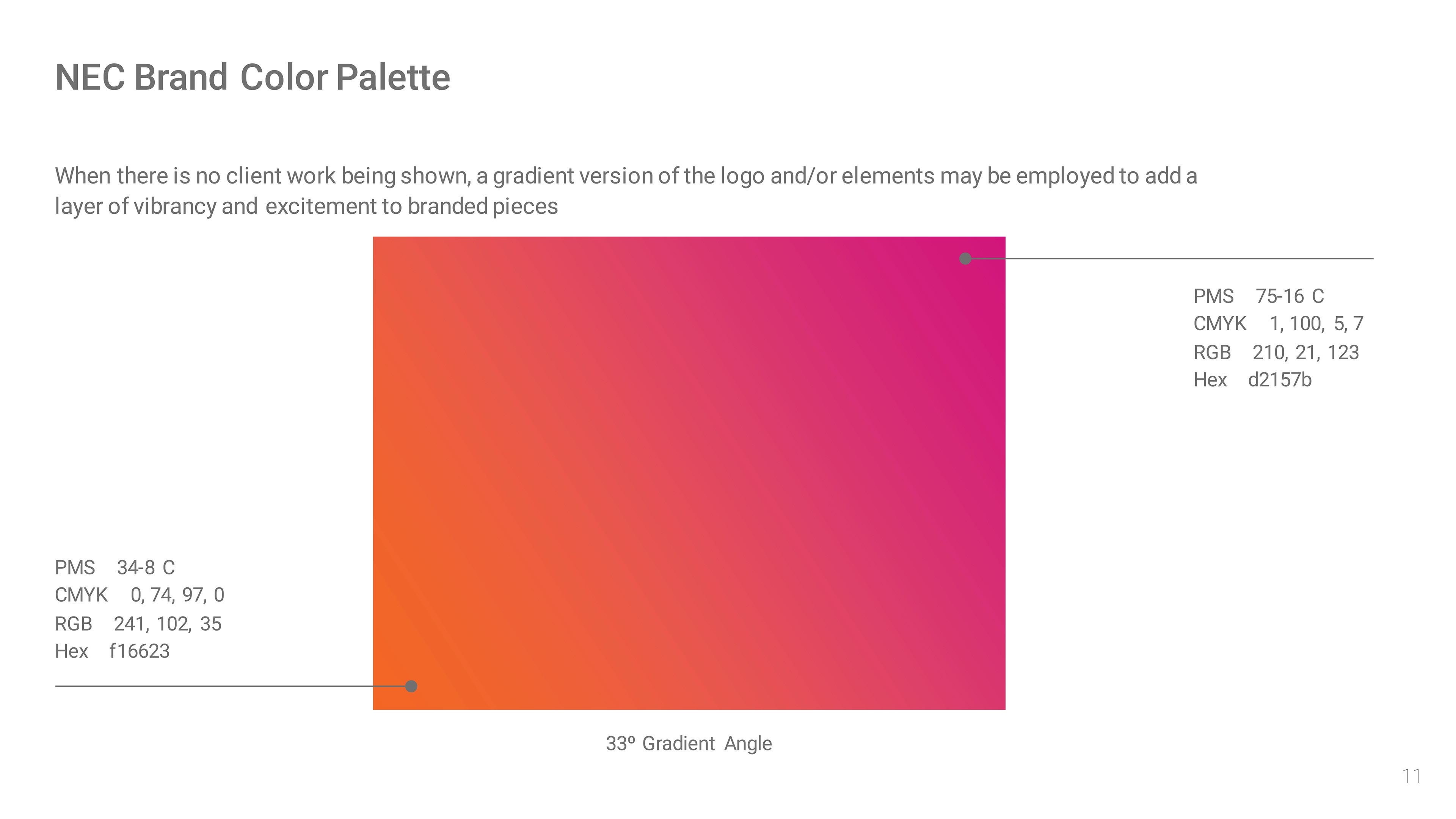 NEC Brand Color Palette

When there is no client work being shown, a gradient version of the logo and/or elements may be employed to add a layer of vibrancy and excitement to branded pieces

PMS 75-16 C
CMYK 1, 100, 5, 7
RGB 210, 21, 123
Hex d2157b

PMS 34-8 C
CMYK 0, 74, 97, 0
RGB 241, 102, 35
Hex f16623

33º Gradient Angle

11